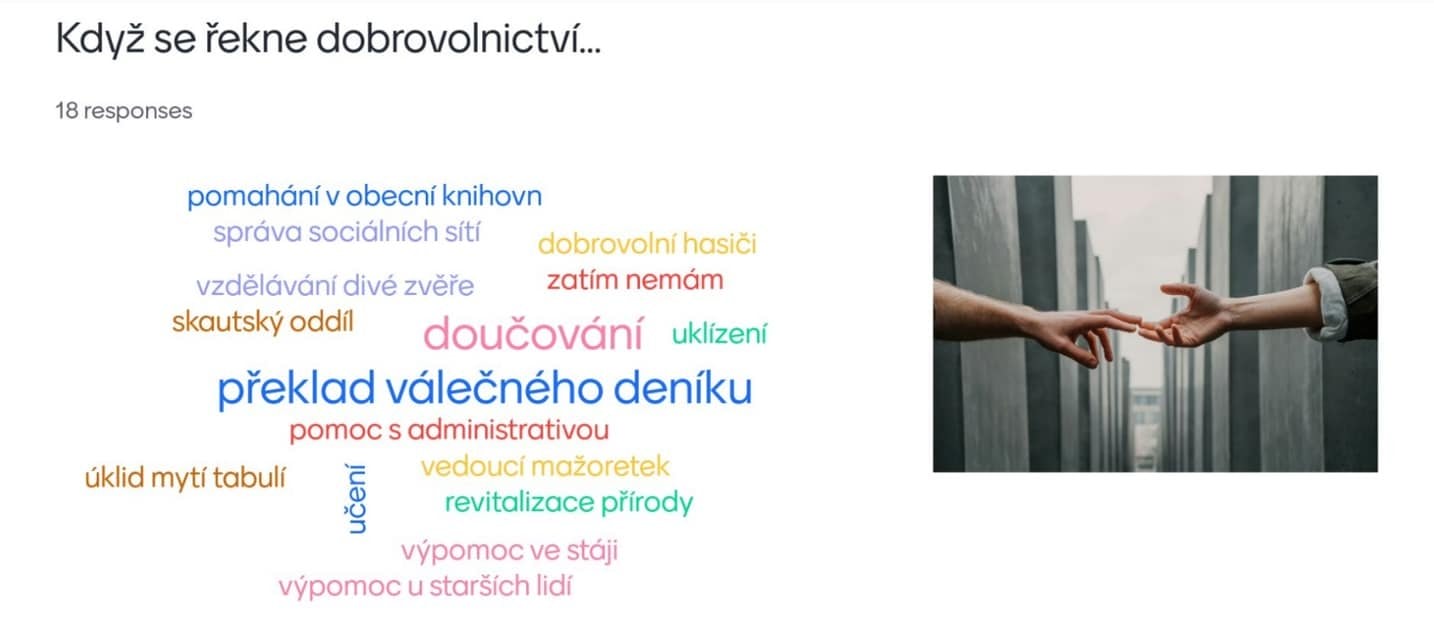 Když se řekne dobrovolnictví...

18 responses

pomahání v obecní knihovn
správa sociálních sítí
dobrovolní hasiči
vzdělávání divé zvěře
zatím nemám
skautský oddíl
doučování
uklízení
překlad válečného deníku
pomoc s administrativou
úklid mytí tabulí
učení
vedoucí mažoretek
revitalizace přírody
výpomoc ve stáji
výpomoc u starších lidí